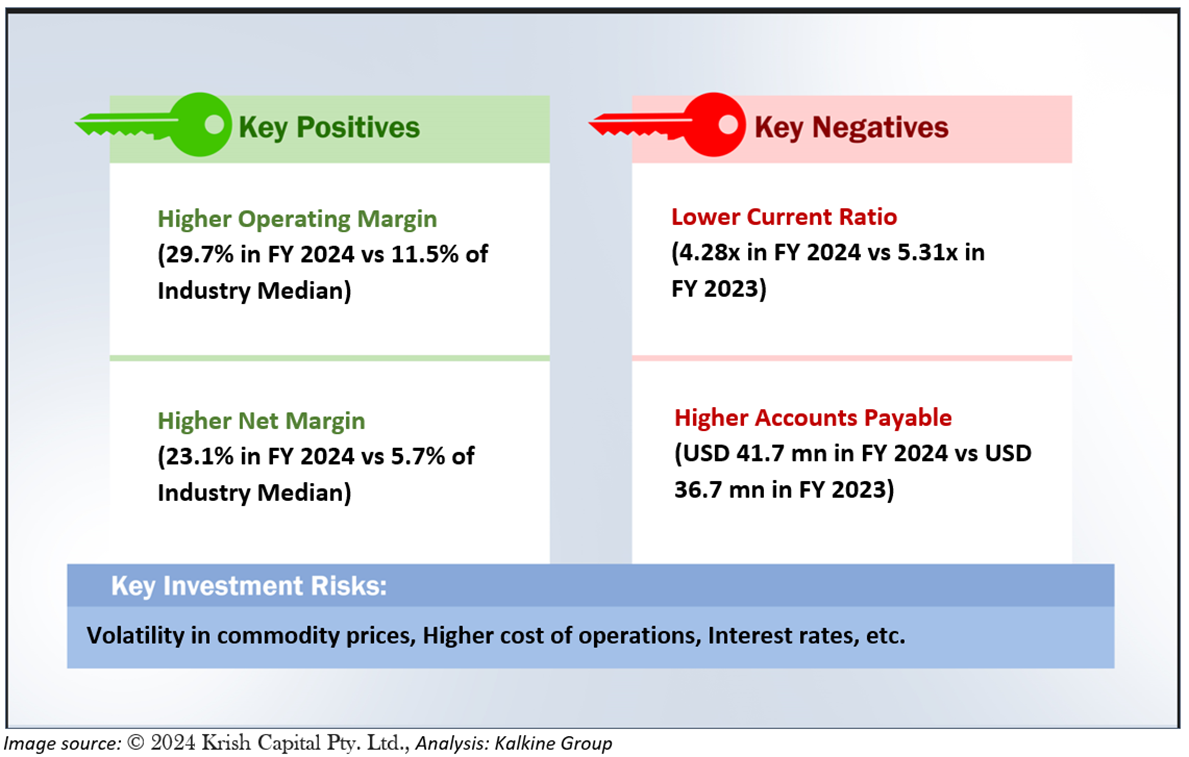 Key Positives

Higher Operating Margin
(29.7% in FY 2024 vs 11.5% of Industry Median)

Higher Net Margin
(23.1% in FY 2024 vs 5.7% of Industry Median)

Key Negatives

Lower Current Ratio
(4.28x in FY 2024 vs 5.31x in FY 2023)

Higher Accounts Payable
(USD 41.7 mn in FY 2024 vs USD 36.7 mn in FY 2023)

Key Investment Risks:

Volatility in commodity prices, Higher cost of operations, Interest rates, etc.

Image source: © 2024 Krish Capital Pty. Ltd., Analysis: Kalkine Group